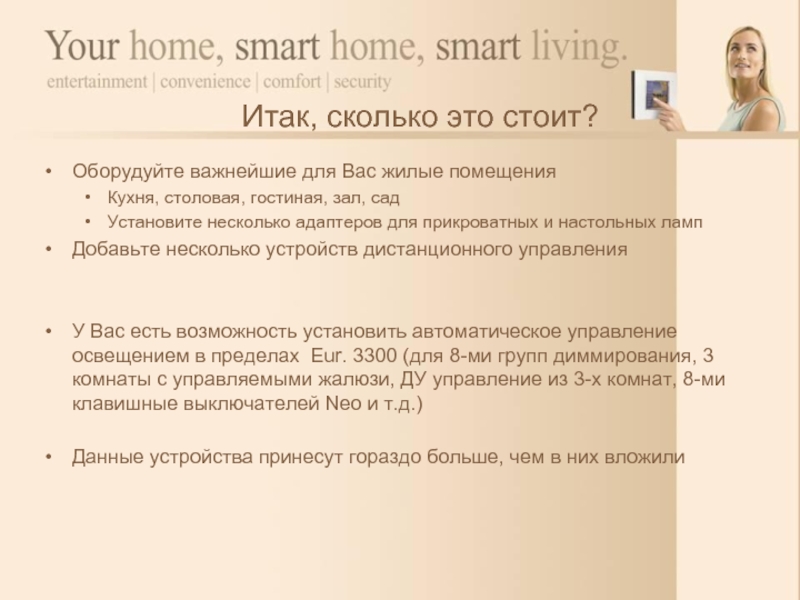 Your home, smart home, smart living.
entertainment | convenience | comfort | security

Итак, сколько это стоит?

• Оборудуйте важнейшие для Вас жилые помещения
  • Кухня, столовая, гостиная, зал, сад
  • Установите несколько адаптеров для прикроватных и настольных ламп
• Добавьте несколько устройств дистанционного управления

• У Вас есть возможность установить автоматическое управление освещением в пределах Eur. 3300 (для 8-ми групп диммирования, 3 комнаты с управляемыми жалюзи, ДУ управление из 3-х комнат, 8-ми клавишные выключателей Neo и т.д.)

• Данные устройства принесут гораздо больше, чем в них вложили